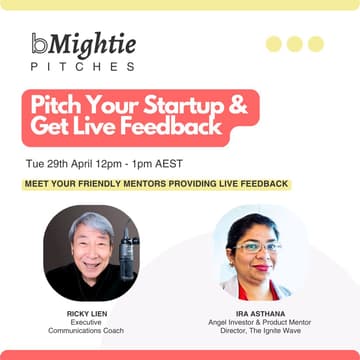 bMightie
PITCHES

Pitch Your Startup & Get Live Feedback

Tue 29th April 12pm - 1pm AEST

MEET YOUR FRIENDLY MENTORS PROVIDING LIVE FEEDBACK

RICKY LIEN
Executive
Communications Coach

IRA ASTHANA
Angel Investor & Product Mentor
Director, The Ignite Wave